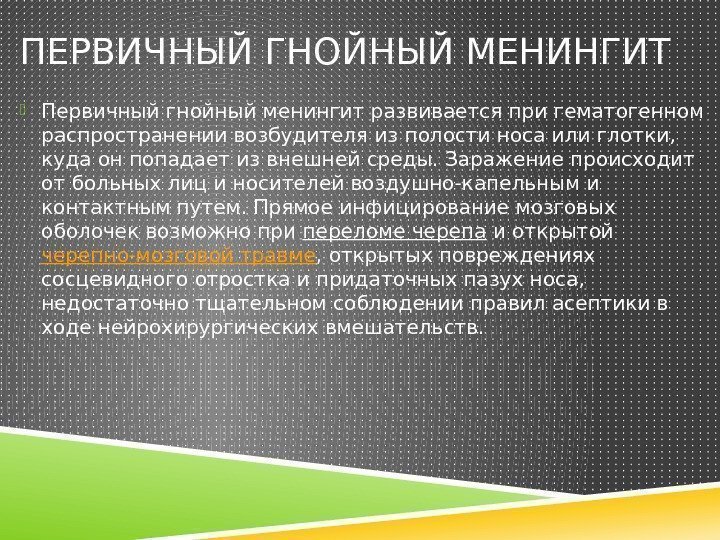 ПЕРВИЧНЫЙ ГНОЙНЫЙ МЕНИНГИТ

Первичный гнойный менингит развивается при гематогенном распространении возбудителя из полости носа или глотки, куда он попадает из внешней среды. Заражение происходит от больных лиц и носителей воздушно-капельным и контактным путем. Прямое инфицирование мозговых оболочек возможно при переломе черепа и открытой черепно-мозговой травме, открытых повреждениях сосцевидного отростка и придаточных пазух носа, недостаточно тщательном соблюдении правил асептики в ходе нейрохирургических вмешательств.